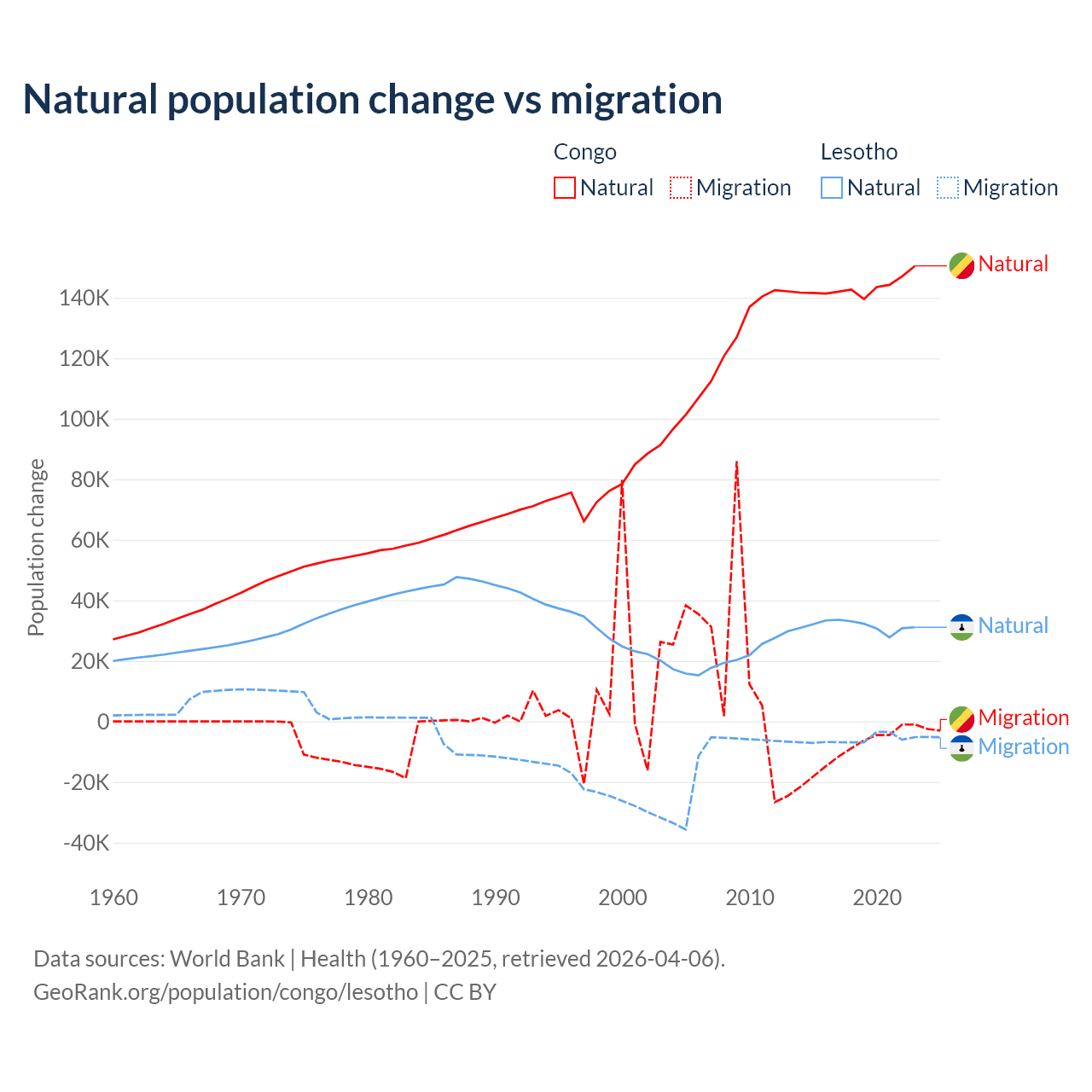 Natural population change vs migration

Congo
Natural Migration

Lesotho
Natural Migration

Population change

140K
120K
100K
80K
60K
40K
20K
0
-20K
-40K

1960 1970 1980 1990 2000 2010 2020

Natural
Natural
Migration
Migration

Data sources: World Bank | Health (1960–2025, retrieved 2026-04-06).
GeoRank.org/population/congo/lesotho | CC BY